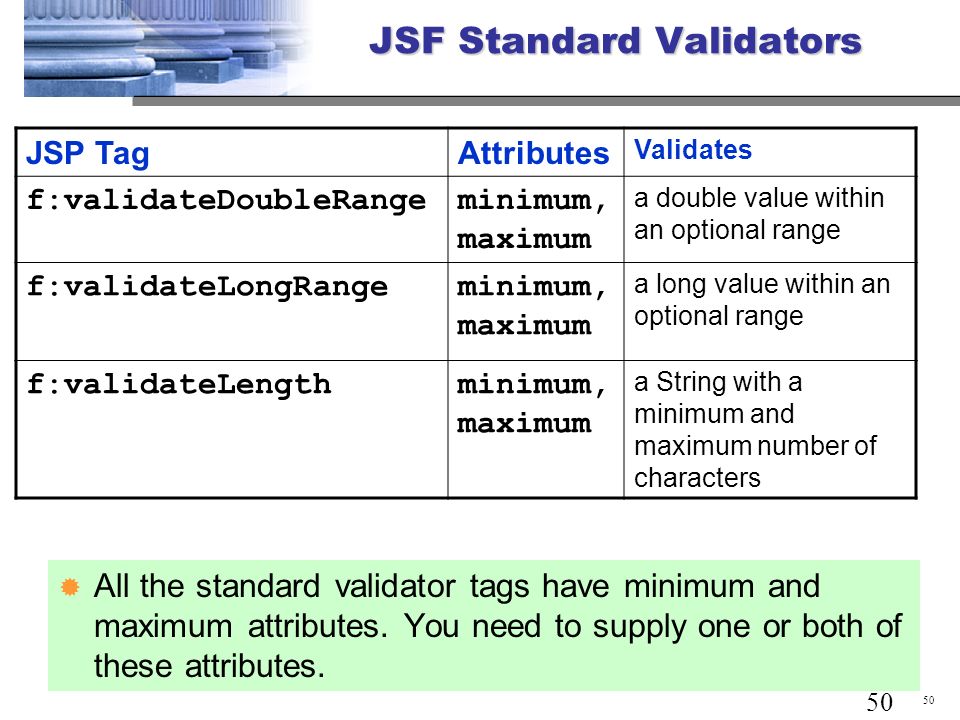 JSF Standard Validators

| JSP Tag | Attributes | Validates |
|---|---|---|
| f:validateDoubleRange | minimum, maximum | a double value within an optional range |
| f:validateLongRange | minimum, maximum | a long value within an optional range |
| f:validateLength | minimum, maximum | a String with a minimum and maximum number of characters |

All the standard validator tags have minimum and maximum attributes. You need to supply one or both of these attributes.

50

50